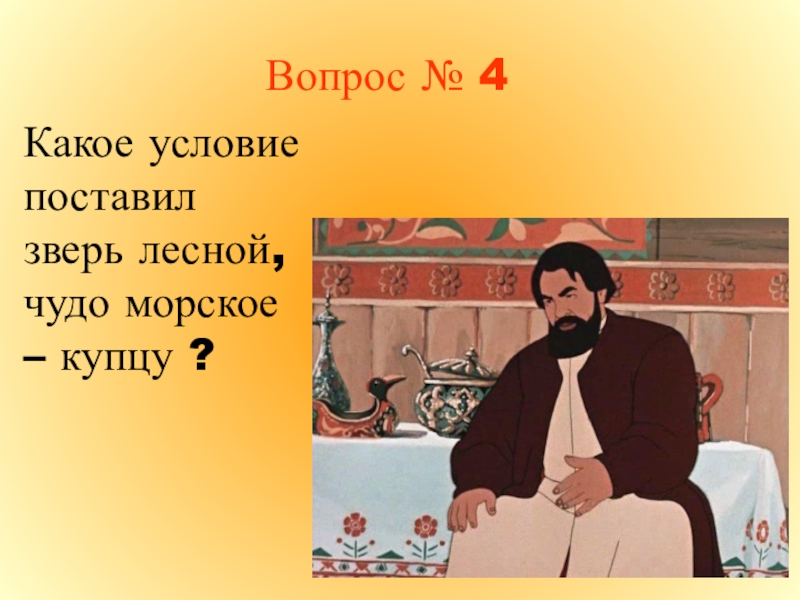 Вопрос № 4

Какое условие поставил зверь лесной, чудо морское – купцу ?